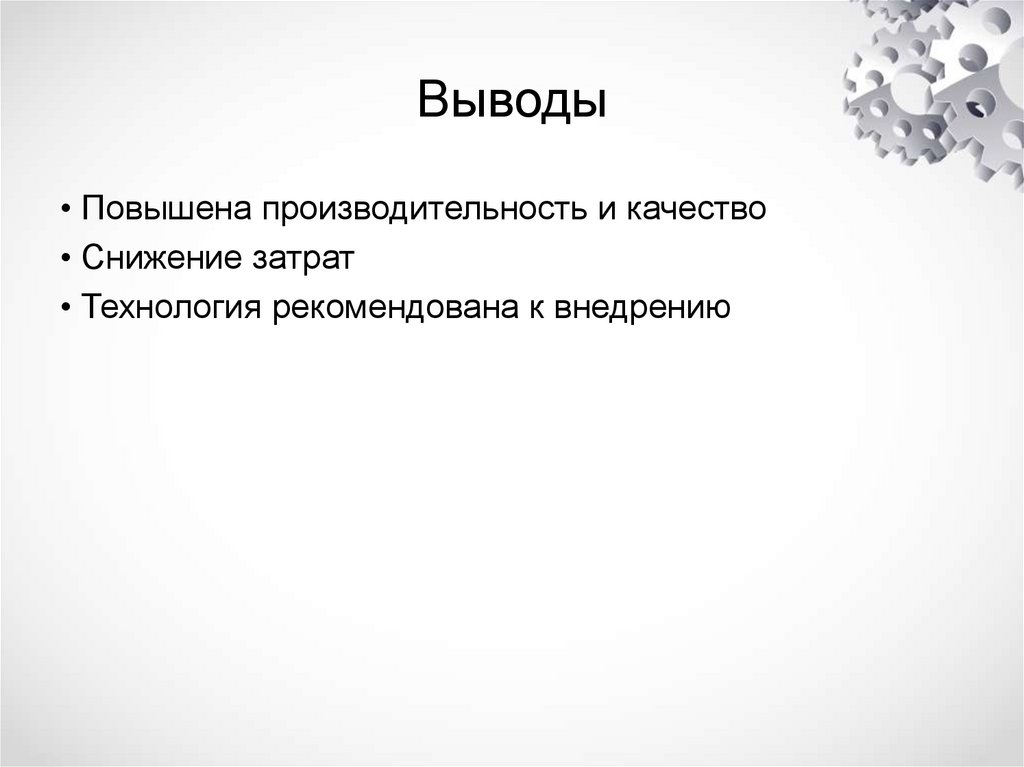 Выводы

• Повышена производительность и качество
• Снижение затрат
• Технология рекомендована к внедрению